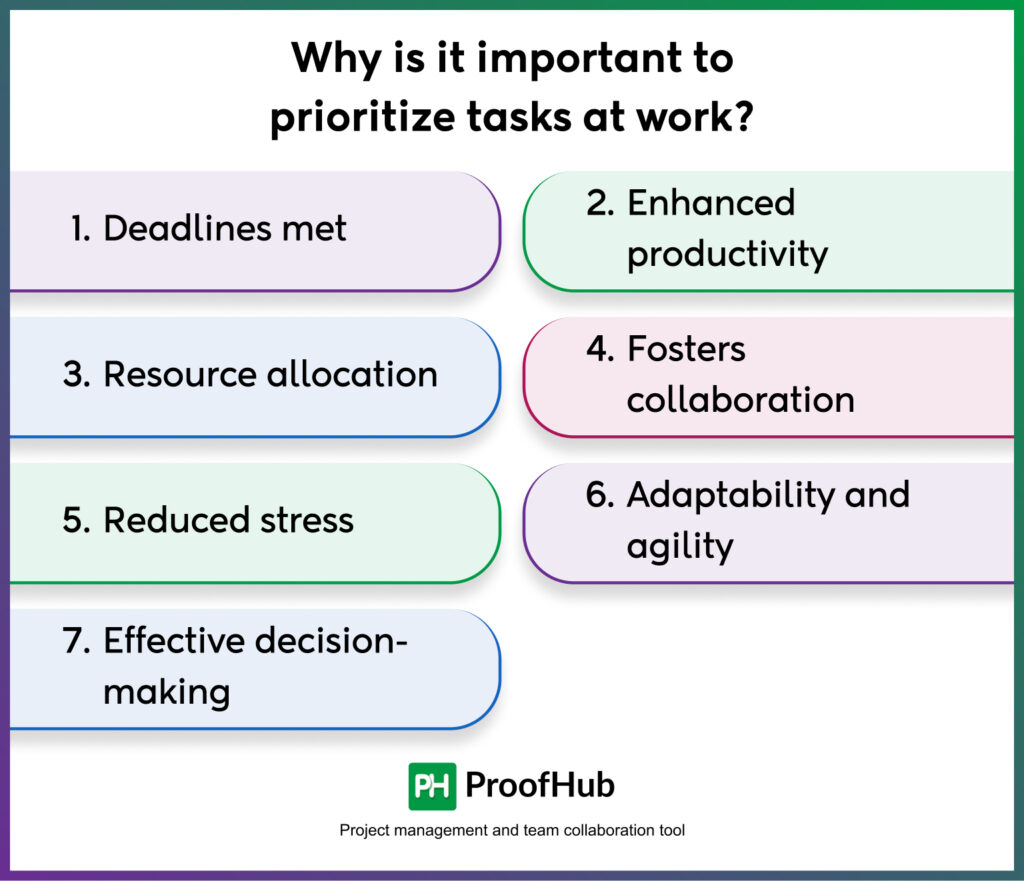 Why is it important to prioritize tasks at work?

1. Deadlines met

2. Enhanced productivity

3. Resource allocation

4. Fosters collaboration

5. Reduced stress

6. Adaptability and agility

7. Effective decision-making

PH ProofHub

Project management and team collaboration tool